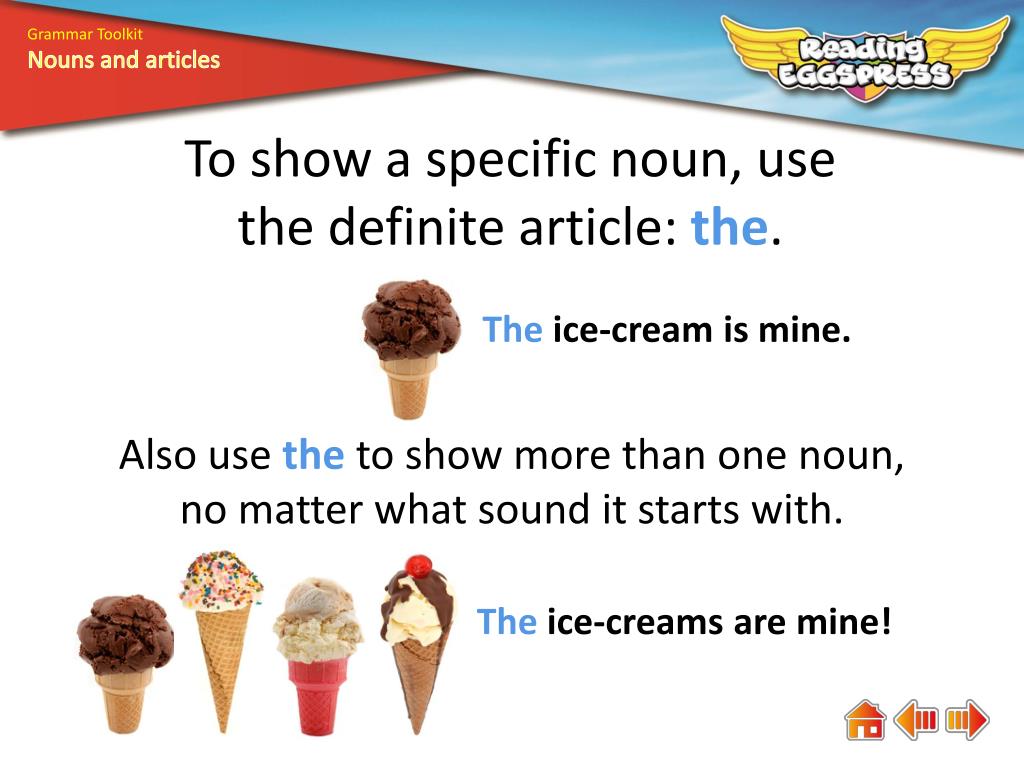 Grammar Toolkit
Nouns and articles

Reading EGGSPRESS

To show a specific noun, use the definite article: the.

The ice-cream is mine.

Also use the to show more than one noun, no matter what sound it starts with.

The ice-creams are mine!